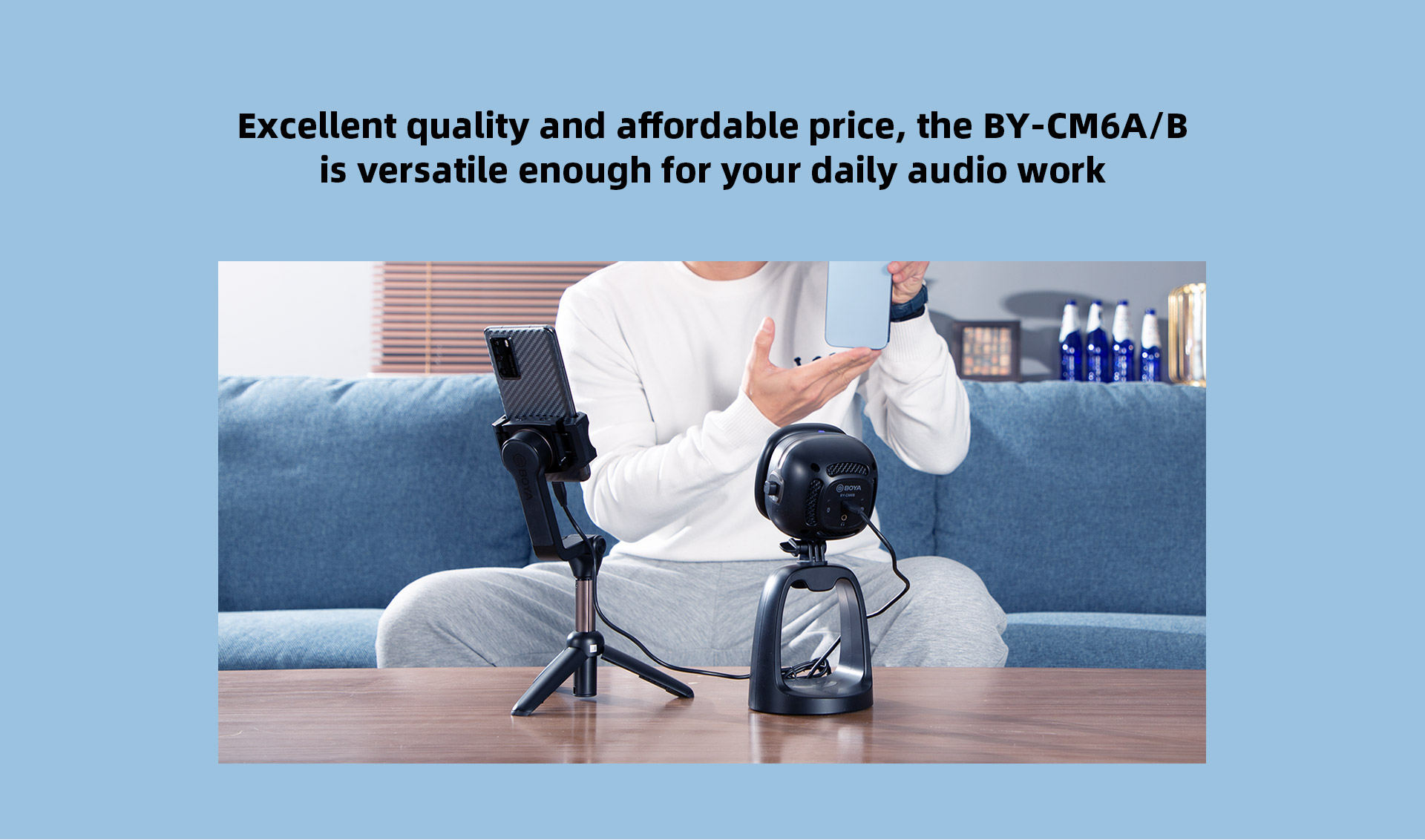 Excellent quality and affordable price, the BY-CM6A/B is versatile enough for your daily audio work

BOYA

BOYA
BY-CM6B